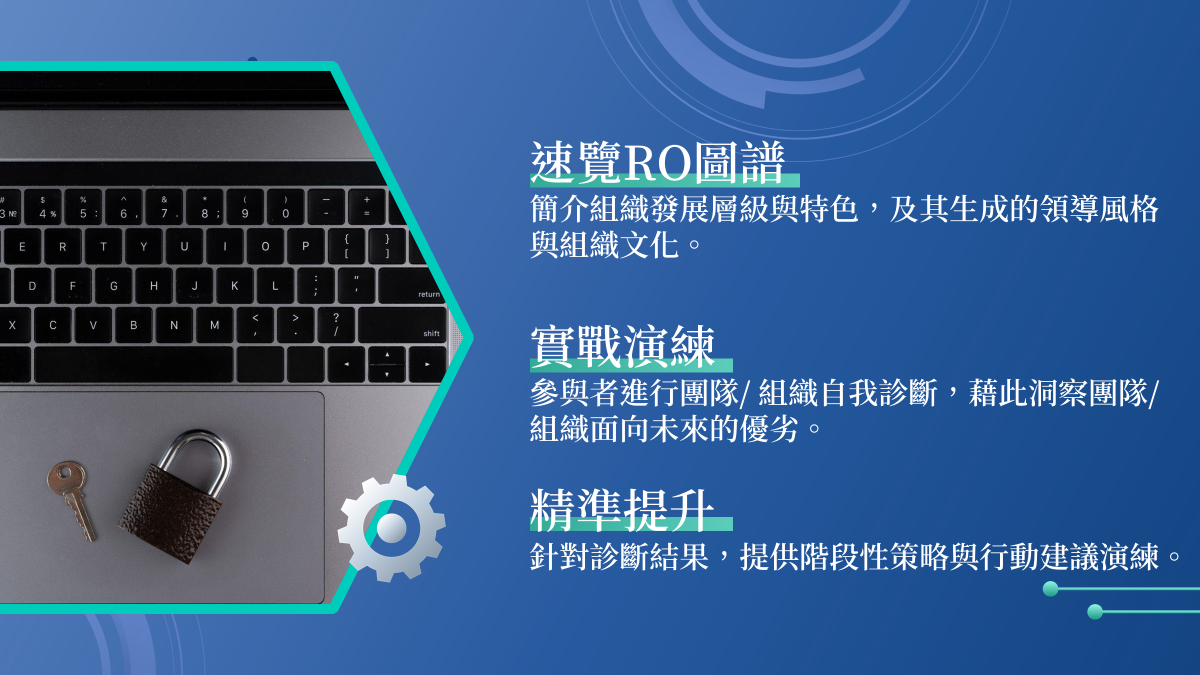 速覽RO圖譜
簡介組織發展層級與特色，及其生成的領導風格與組織文化。

實戰演練
參與者進行團隊/ 組織自我診斷，藉此洞察團隊/ 組織面向未來的優劣。

精準提升
針對診斷結果，提供階段性策略與行動建議演練。